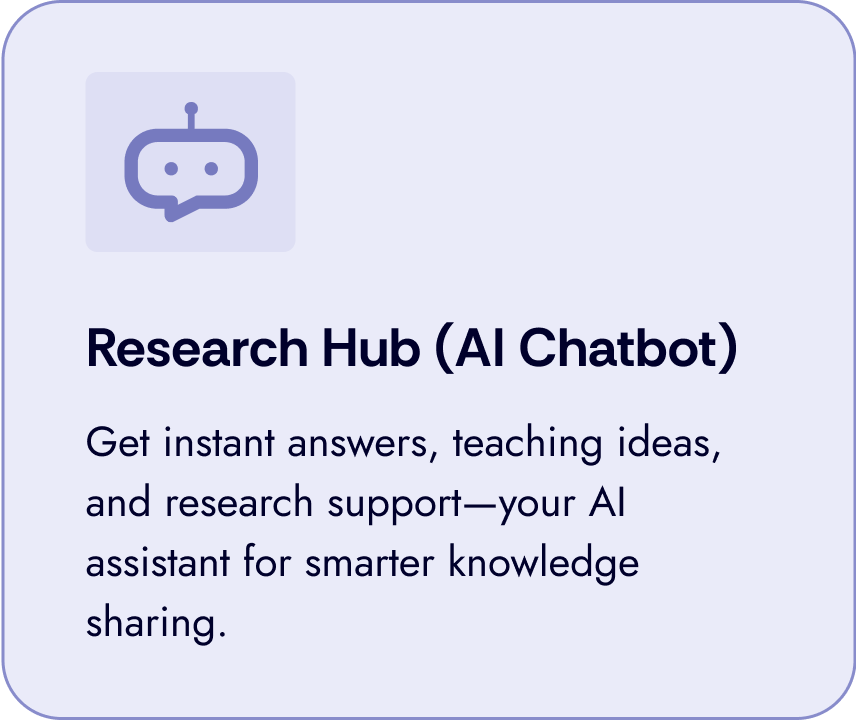 Research Hub (AI Chatbot)

Get instant answers, teaching ideas, and research support—your AI assistant for smarter knowledge sharing.